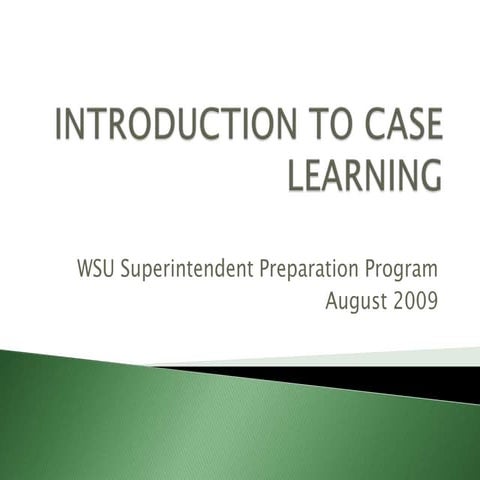 INTRODUCTION TO CASE LEARNING

WSU Superintendent Preparation Program
August 2009